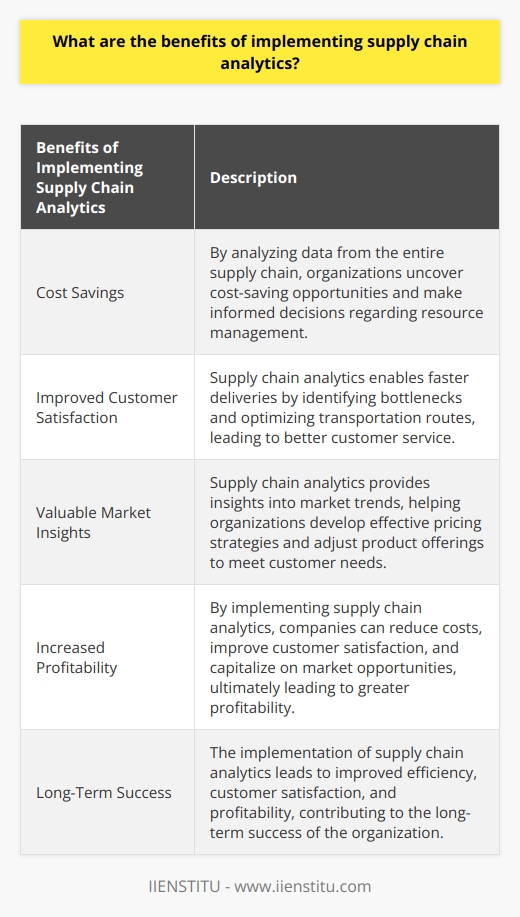 What are the benefits of implementing supply chain analytics?

| Benefits of Implementing Supply Chain Analytics | Description |
|---|---|
| Cost Savings | By analyzing data from the entire supply chain, organizations uncover cost-saving opportunities and make informed decisions regarding resource management. |
| Improved Customer Satisfaction | Supply chain analytics enables faster deliveries by identifying bottlenecks and optimizing transportation routes, leading to better customer service. |
| Valuable Market Insights | Supply chain analytics provides insights into market trends, helping organizations develop effective pricing strategies and adjust product offerings to meet customer needs. |
| Increased Profitability | By implementing supply chain analytics, companies can reduce costs, improve customer satisfaction, and capitalize on market opportunities, ultimately leading to greater profitability. |
| Long-Term Success | The implementation of supply chain analytics leads to improved efficiency, customer satisfaction, and profitability, contributing to the long-term success of the organization. |

IIENSTITU - www.iienstitu.com